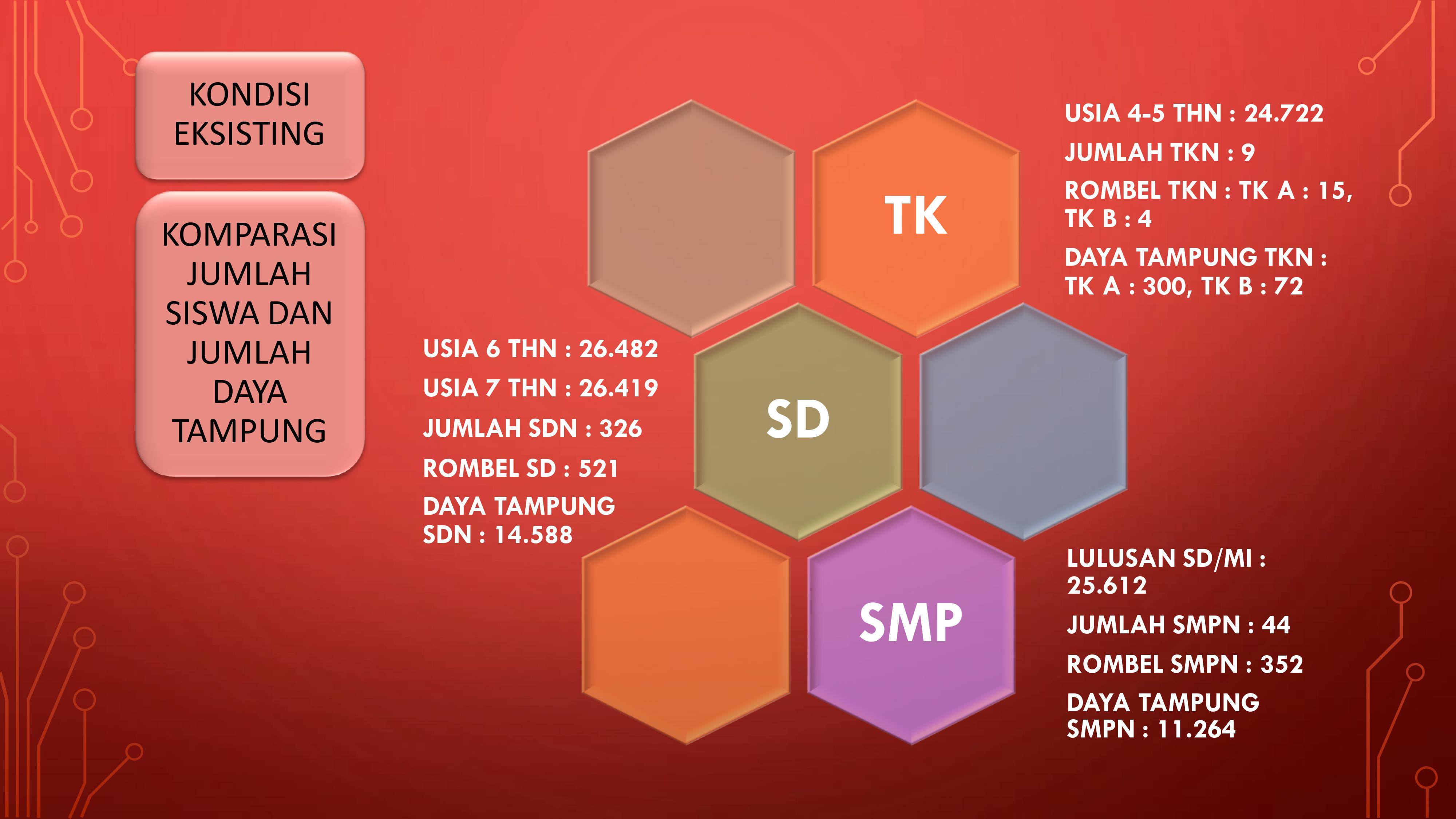 KONDISI EKSISTING

KOMPARASI JUMLAH SISWA DAN JUMLAH DAYA TAMPUNG

TK

USIA 4-5 THN : 24.722

JUMLAH TKN : 9

ROMBEL TKN : TK A : 15, TK B : 4

DAYA TAMPUNG TKN : TK A : 300, TK B : 72

USIA 6 THN : 26.482

USIA 7 THN : 26.419

JUMLAH SDN : 326

ROMBEL SD : 521

DAYA TAMPUNG SDN : 14.588

SD

SMP

LULUSAN SD/MI : 25.612

JUMLAH SMPN : 44

ROMBEL SMPN : 352

DAYA TAMPUNG SMPN : 11.264